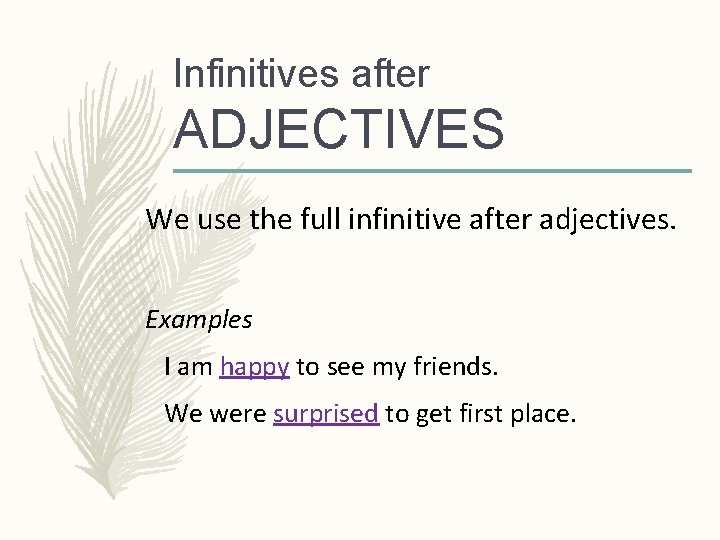 Infinitives after
ADJECTIVES

We use the full infinitive after adjectives.

Examples

I am happy to see my friends.

We were surprised to get first place.